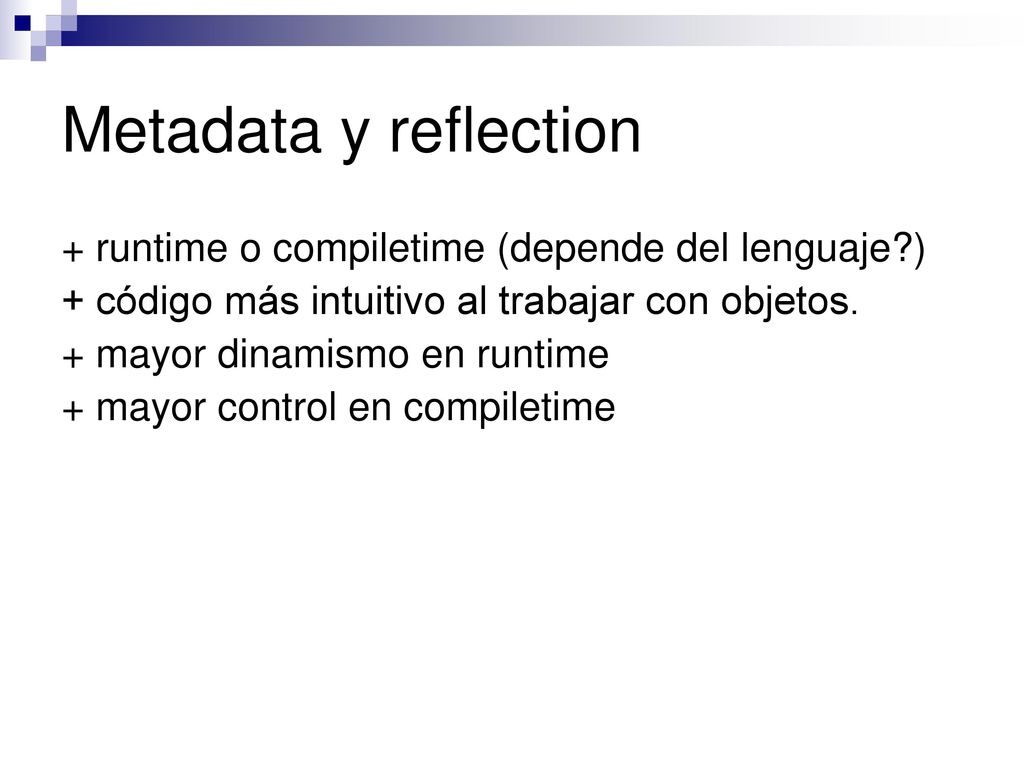 Metadata y reflection

+ runtime o compiletime (depende del lenguaje?)
+ código más intuitivo al trabajar con objetos.
+ mayor dinamismo en runtime
+ mayor control en compiletime